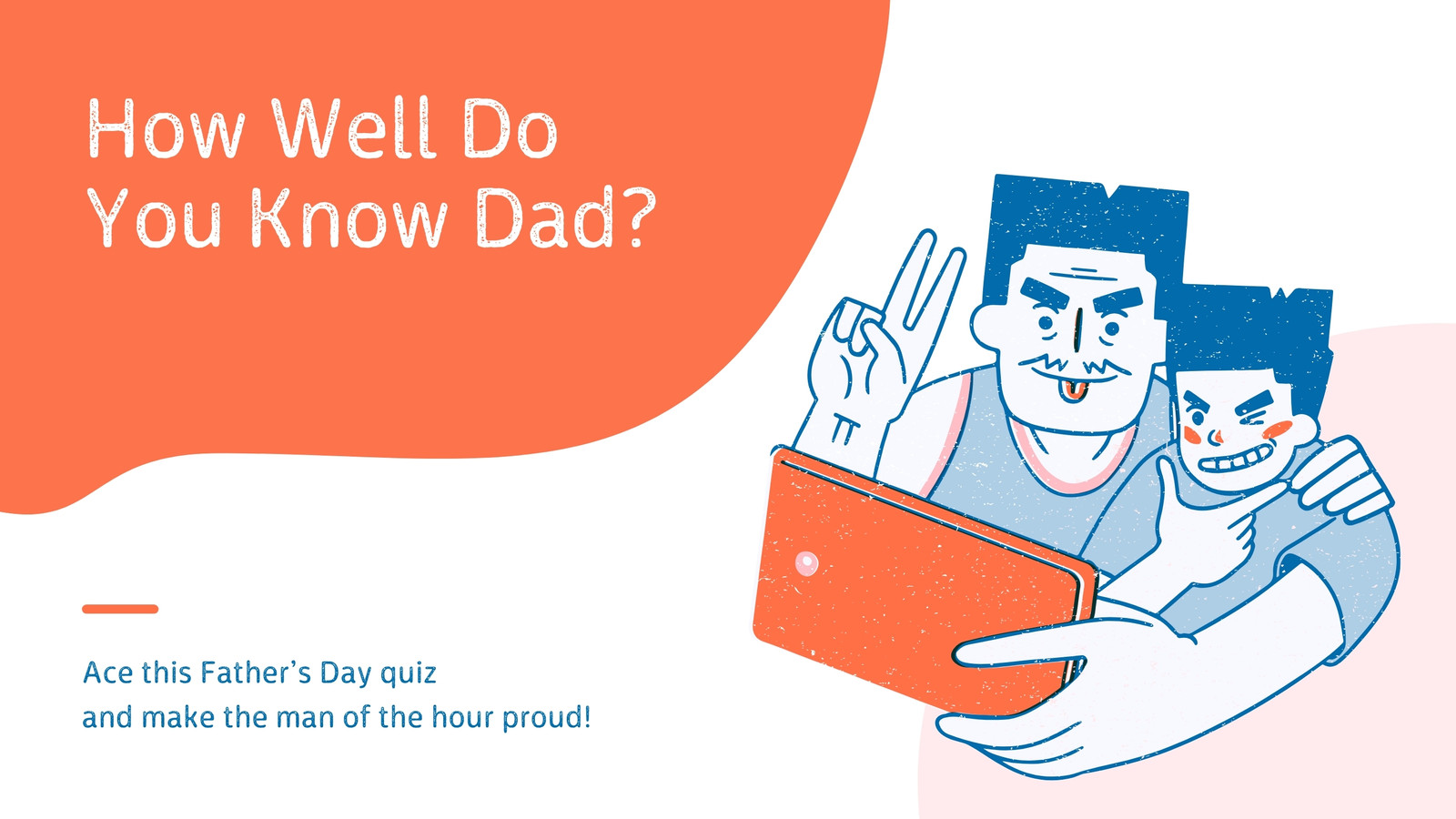 How Well Do You Know Dad?

Ace this Father's Day quiz and make the man of the hour proud!